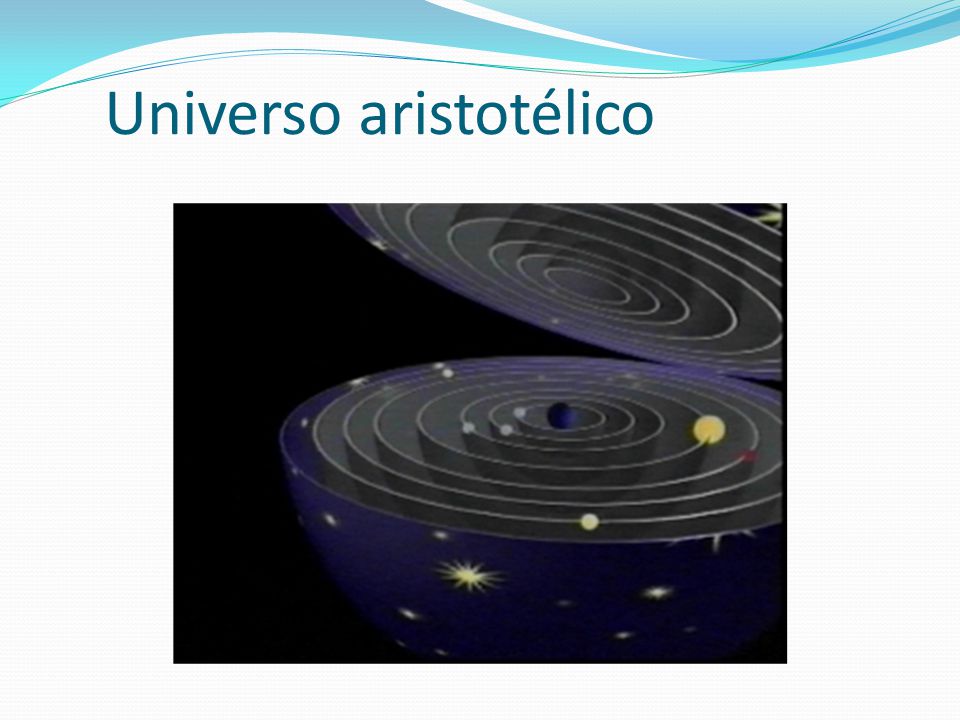 Universo aristotélico